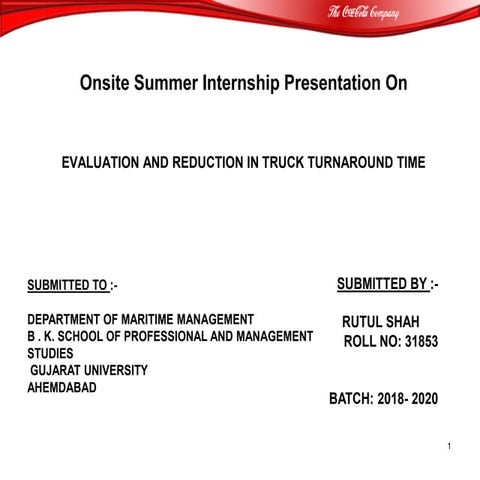 The Coca-Cola Company

Onsite Summer Internship Presentation On

EVALUATION AND REDUCTION IN TRUCK TURNAROUND TIME

SUBMITTED TO :-

DEPARTMENT OF MARITIME MANAGEMENT
B . K. SCHOOL OF PROFESSIONAL AND MANAGEMENT STUDIES
GUJARAT UNIVERSITY
AHEMDABAD

SUBMITTED BY :-

RUTUL SHAH
ROLL NO: 31853

BATCH: 2018- 2020

1